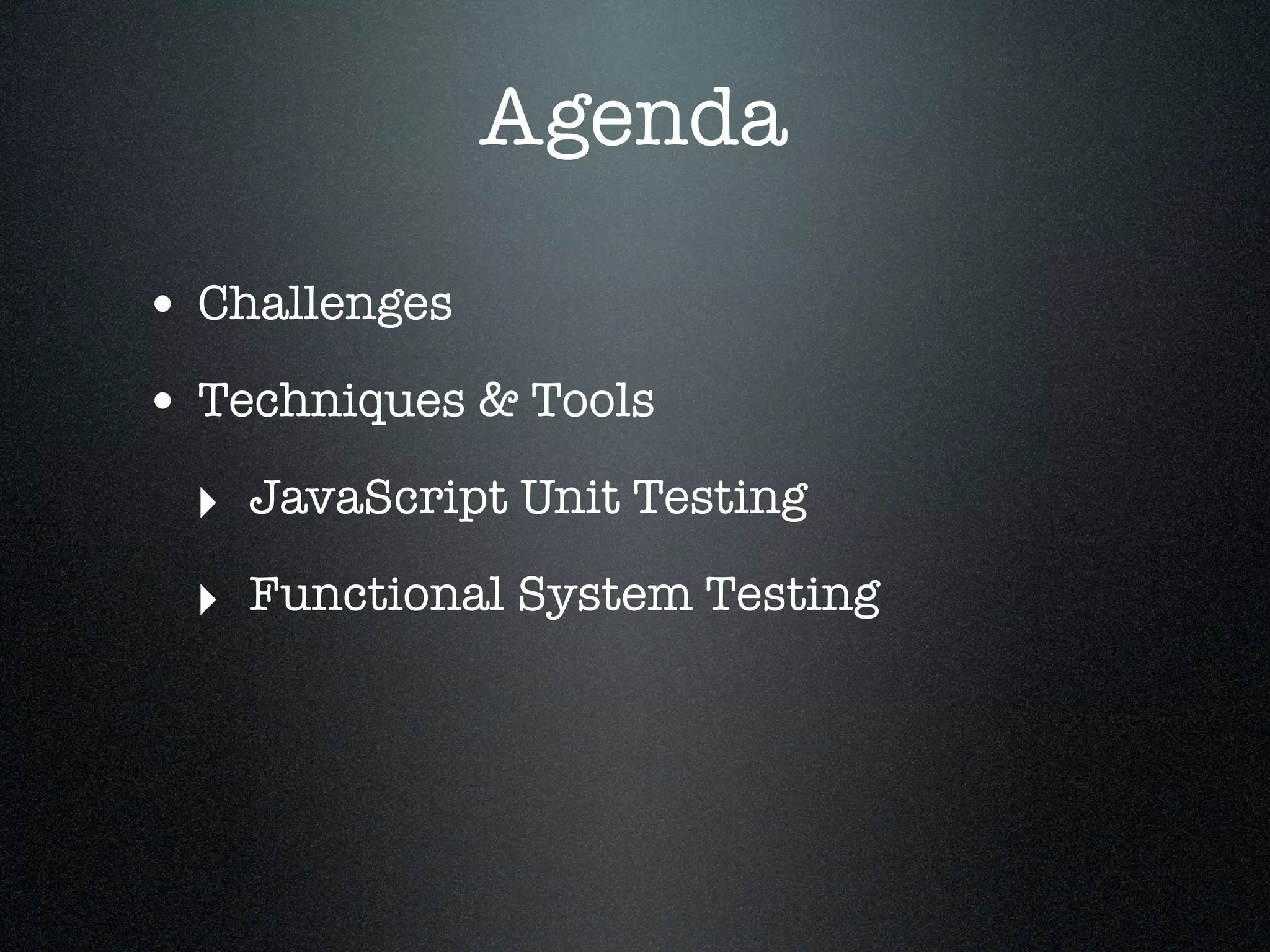 Agenda

• Challenges
• Techniques & Tools
‣ JavaScript Unit Testing
‣ Functional System Testing